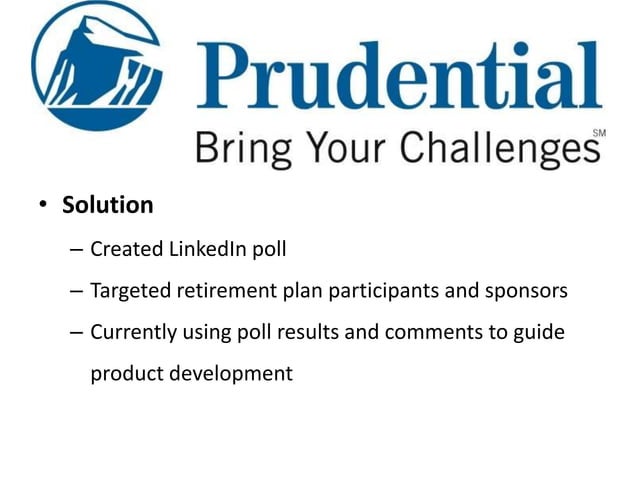 Prudential
Bring Your Challenges℠

• Solution

– Created LinkedIn poll

– Targeted retirement plan participants and sponsors

– Currently using poll results and comments to guide product development